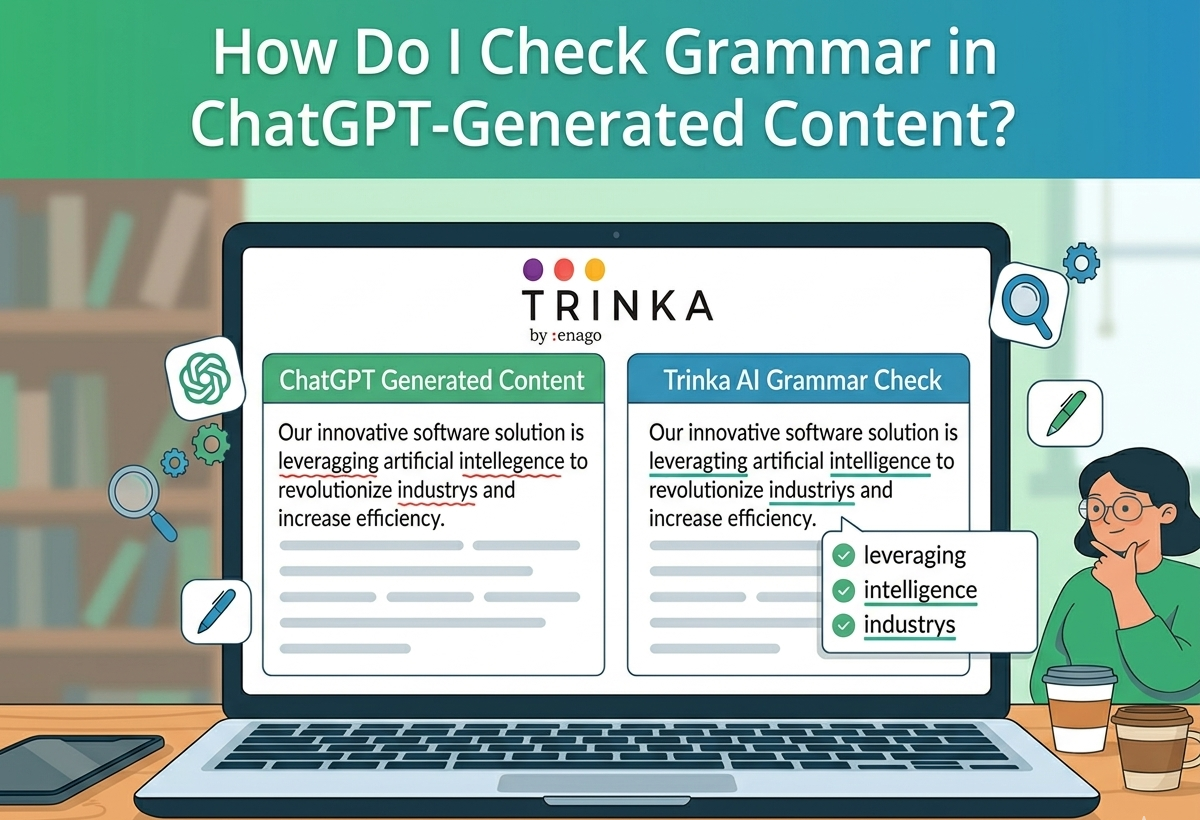 How Do I Check Grammar in ChatGPT-Generated Content?

TRINKA
by :enago

ChatGPT Generated Content

Our innovative software solution is leveragging artificial intellegence to revolutionize industrys and increase efficiency.

Trinka AI Grammar Check

Our innovative software solution is leveragting artificial intelligence to revolutionize industriys and increase efficiency.

leveraging
intelligence
industrys